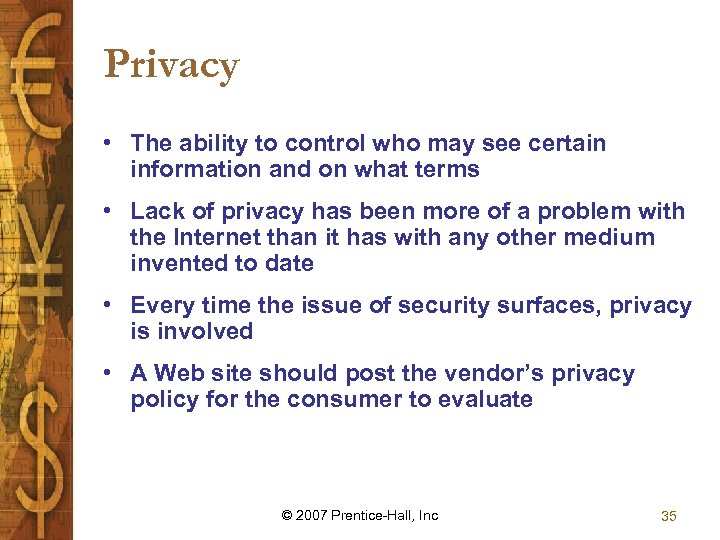 Privacy

• The ability to control who may see certain information and on what terms

• Lack of privacy has been more of a problem with the Internet than it has with any other medium invented to date

• Every time the issue of security surfaces, privacy is involved

• A Web site should post the vendor's privacy policy for the consumer to evaluate

© 2007 Prentice-Hall, Inc

35